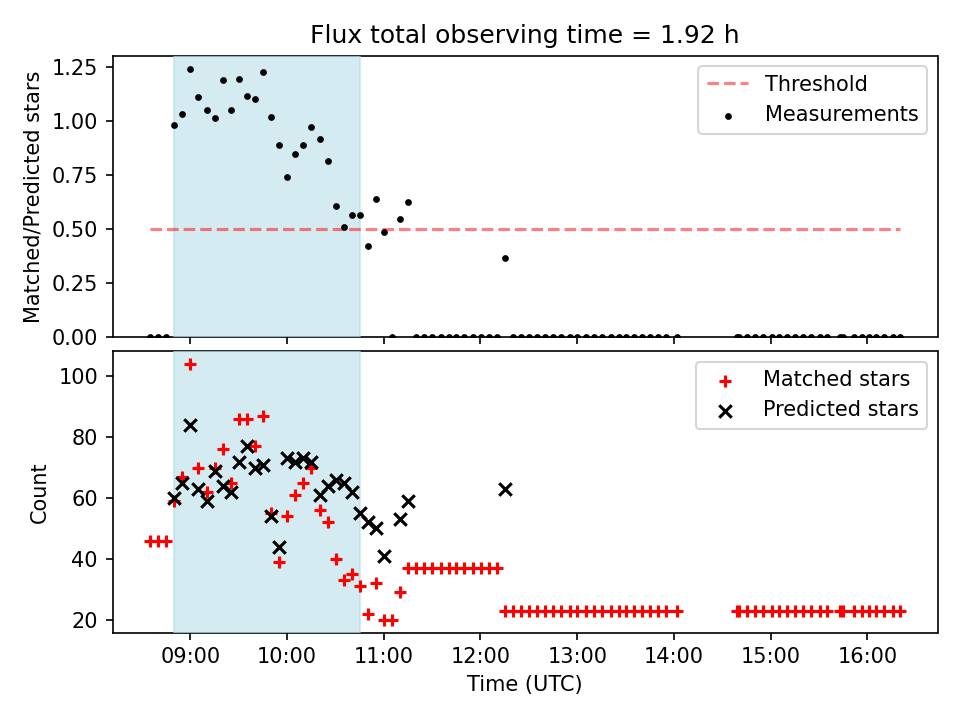 Flux total observing time = 1.92 h

Matched/Predicted stars

1.25
1.00
0.75
0.50
0.25
0.00

Threshold
Measurements

Count

100
80
60
40
20

Matched stars
Predicted stars

09:00
10:00
11:00
12:00
13:00
14:00
15:00
16:00

Time (UTC)